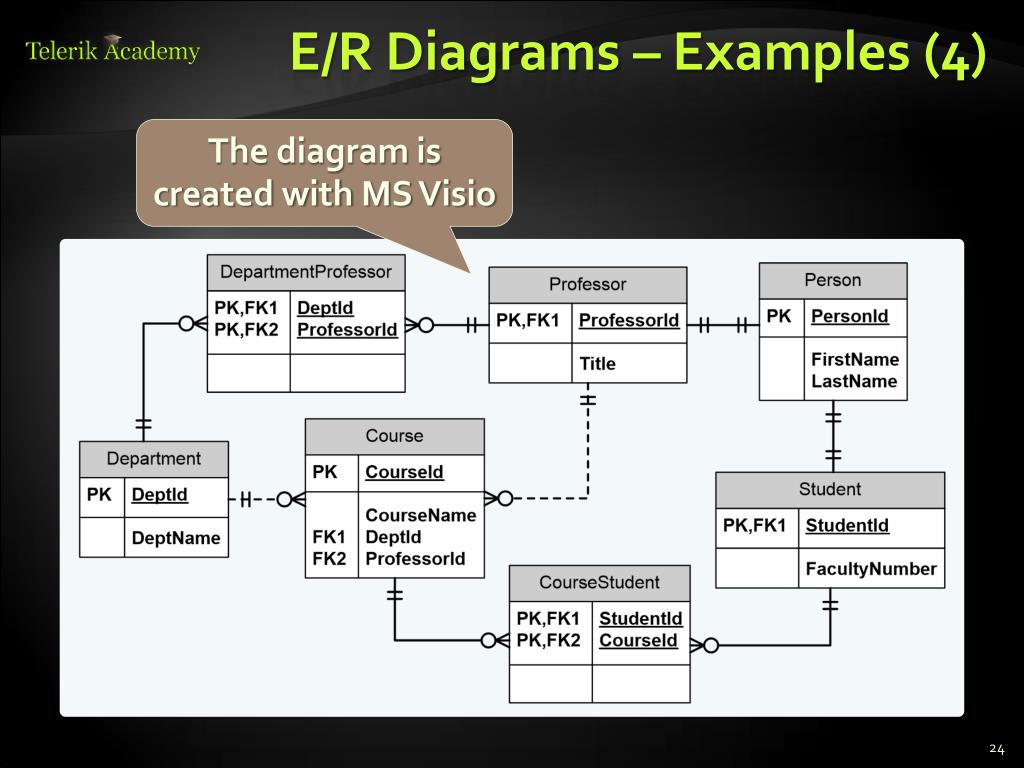 Telerik Academy

E/R Diagrams – Examples (4)

The diagram is created with MS Visio

DepartmentProfessor

| PK,FK1 PK,FK2 | DeptId ProfessorId |
|---|---|
| | |

Professor

| PK,FK1 | ProfessorId |
|---|---|
| | Title |

Person

| PK | PersonId |
|---|---|
| | FirstName LastName |

Department

| PK | DeptId |
|---|---|
| | DeptName |

Course

| PK | CourseId |
|---|---|
| FK1 FK2 | CourseName DeptId ProfessorId |

Student

| PK,FK1 | StudentId |
|---|---|
| | FacultyNumber |

CourseStudent

| PK,FK1 PK,FK2 | StudentId CourseId |
|---|---|
| | |

24